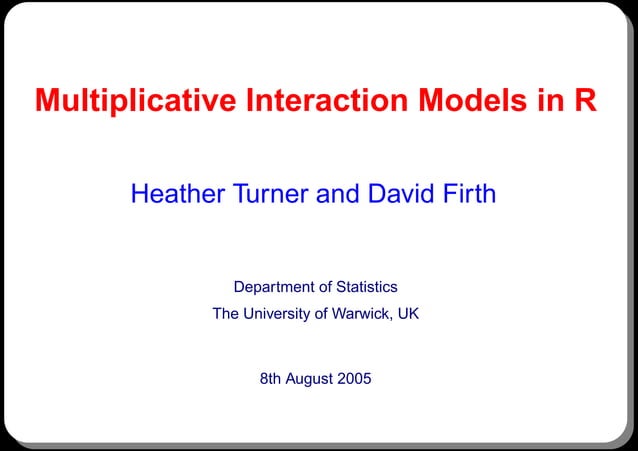 Multiplicative Interaction Models in R

Heather Turner and David Firth

Department of Statistics
The University of Warwick, UK

8th August 2005